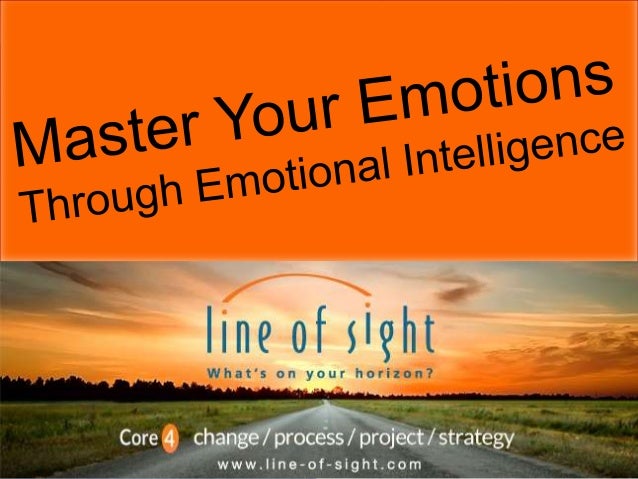 Master Your Emotions
Through Emotional Intelligence

line of sight
What's on your horizon?

Core 4 change / process / project / strategy
www.line-of-sight.com